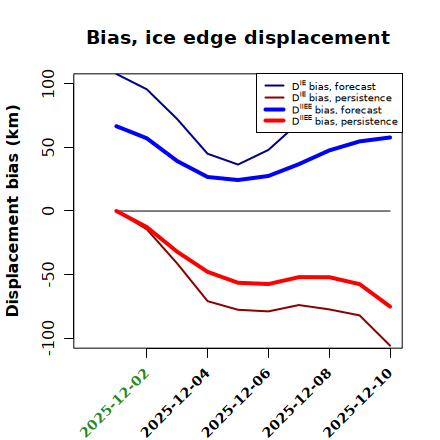 Bias, ice edge displacement

$D^{IE}$ bias, forecast
$D^{IE}$ bias, persistence
$D^{IIEE}$ bias, forecast
$D^{IIEE}$ bias, persistence

Displacement bias (km)

100
50
0
-50
-100

2025-12-02
2025-12-04
2025-12-06
2025-12-08
2025-12-10